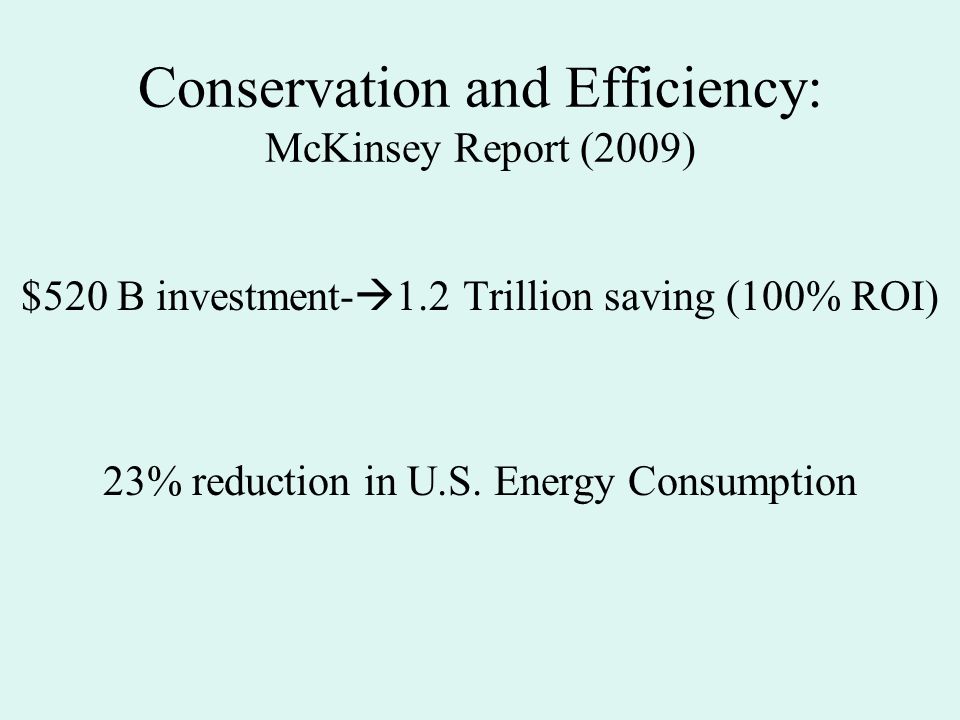 Conservation and Efficiency:
McKinsey Report (2009)

\$520 B investment-→1.2 Trillion saving (100% ROI)

23% reduction in U.S. Energy Consumption